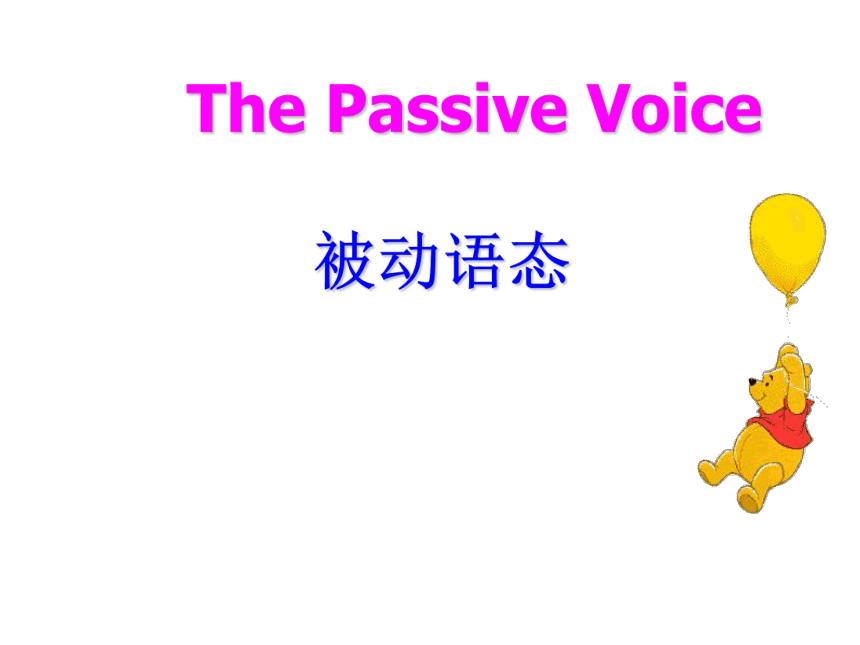 The Passive Voice

被动语态